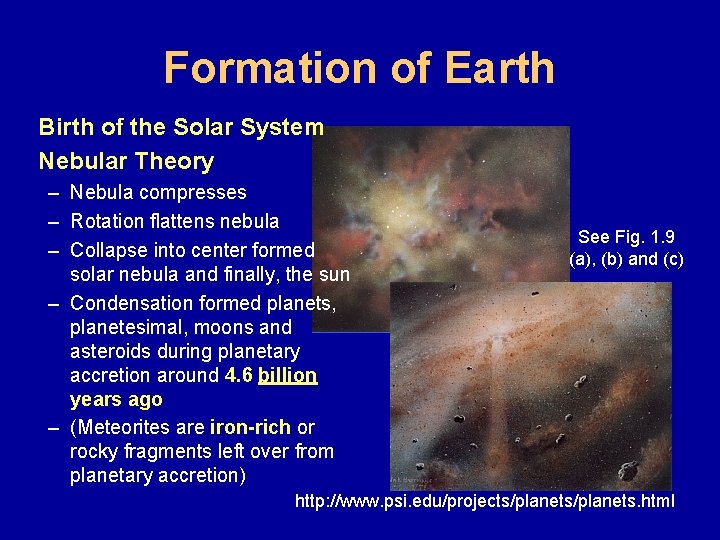 Formation of Earth

Birth of the Solar System

Nebular Theory

– Nebula compresses
– Rotation flattens nebula
– Collapse into center formed solar nebula and finally, the sun
– Condensation formed planets, planetesimal, moons and asteroids during planetary accretion around 4.6 billion years ago
– (Meteorites are iron-rich or rocky fragments left over from planetary accretion)

See Fig. 1.9 (a), (b) and (c)

http://www.psi.edu/projects/planets/planets.html